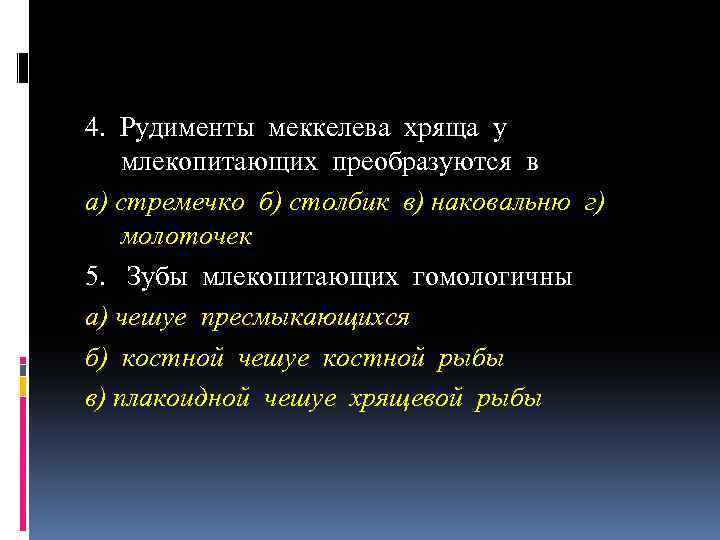 4. Рудименты меккелева хряща у млекопитающих преобразуются в

а) стремечко б) столбик в) наковальню г) молоточек

5. Зубы млекопитающих гомологичны

а) чешуе пресмыкающихся

б) костной чешуе костной рыбы

в) плакоидной чешуе хрящевой рыбы